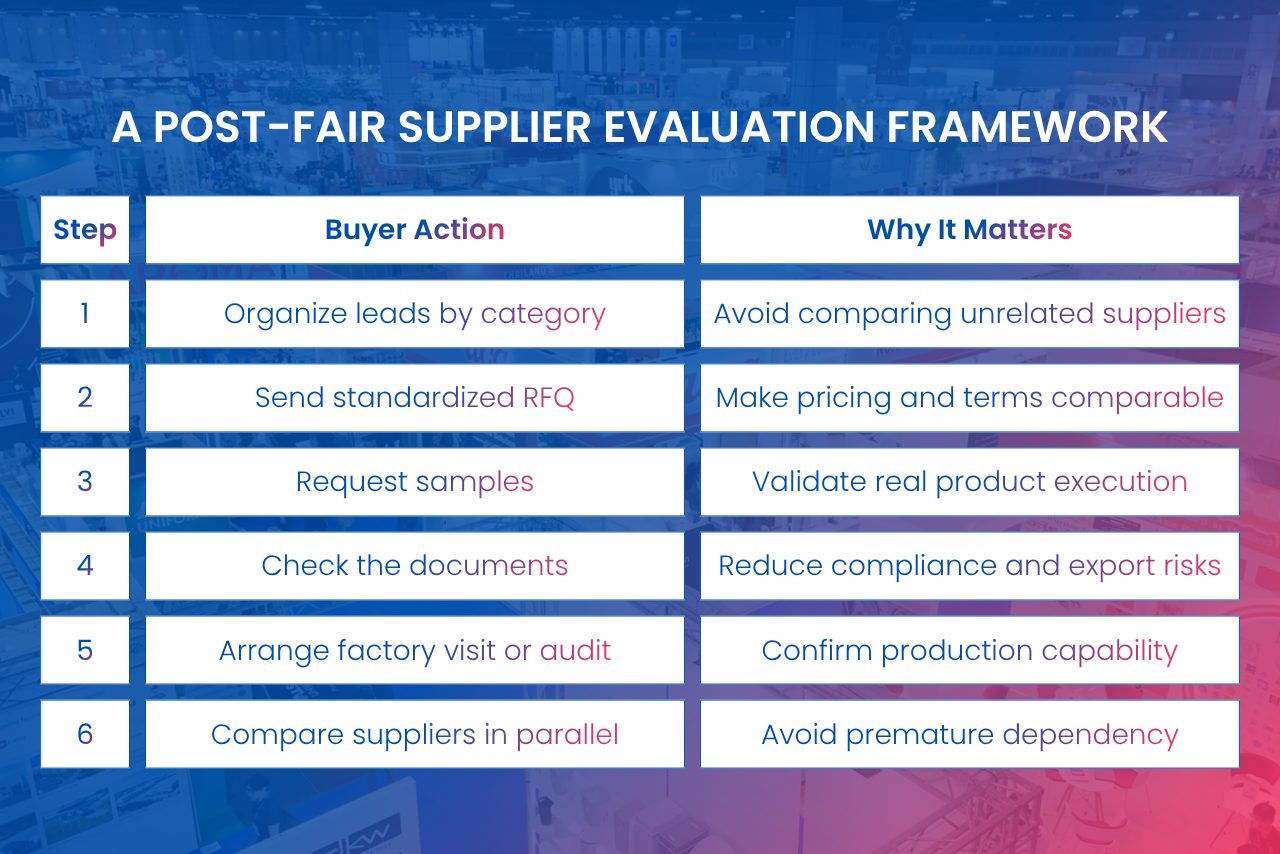 A POST-FAIR SUPPLIER EVALUATION FRAMEWORK

| Step | Buyer Action | Why It Matters |
|---|---|---|
| 1 | Organize leads by category | Avoid comparing unrelated suppliers |
| 2 | Send standardized RFQ | Make pricing and terms comparable |
| 3 | Request samples | Validate real product execution |
| 4 | Check the documents | Reduce compliance and export risks |
| 5 | Arrange factory visit or audit | Confirm production capability |
| 6 | Compare suppliers in parallel | Avoid premature dependency |